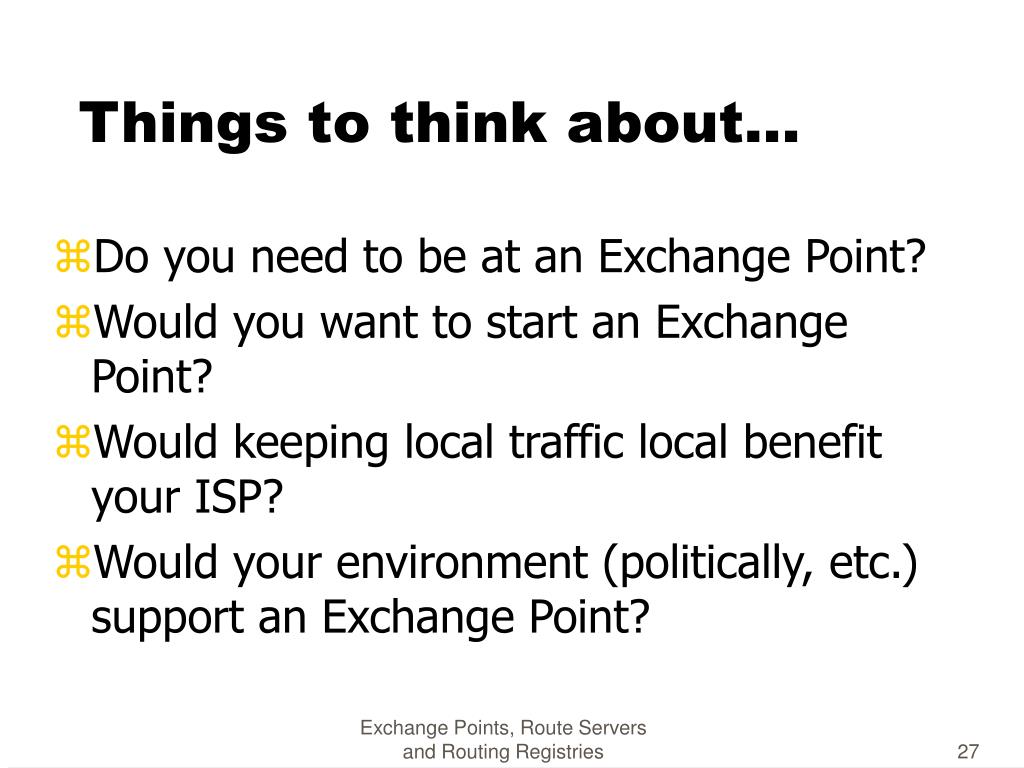 Things to think about...

⌘Do you need to be at an Exchange Point?

⌘Would you want to start an Exchange Point?

⌘Would keeping local traffic local benefit your ISP?

⌘Would your environment (politically, etc.) support an Exchange Point?

Exchange Points, Route Servers and Routing Registries

27